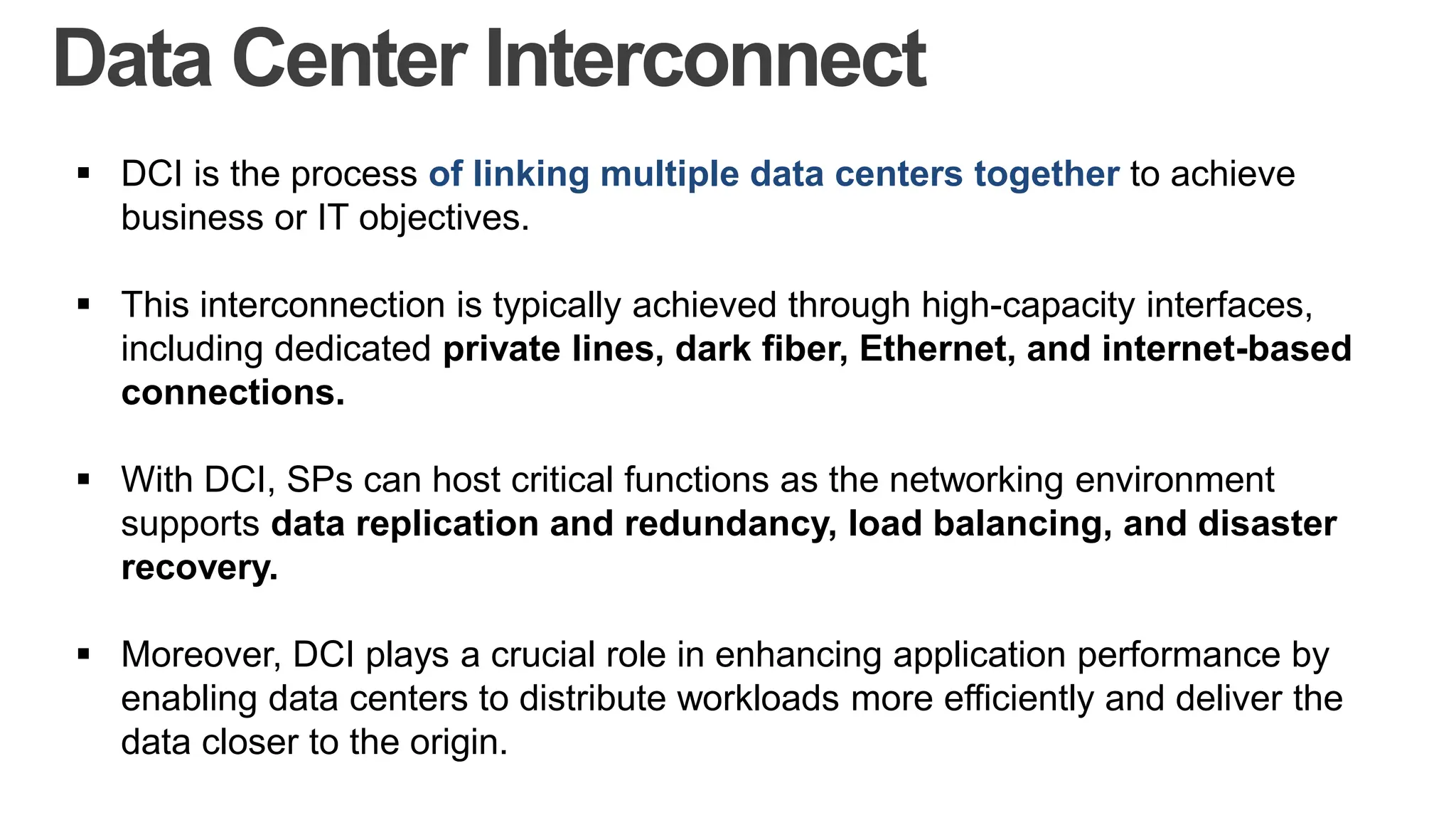 Data Center Interconnect

▪ DCI is the process of linking multiple data centers together to achieve business or IT objectives.

▪ This interconnection is typically achieved through high-capacity interfaces, including dedicated private lines, dark fiber, Ethernet, and internet-based connections.

▪ With DCI, SPs can host critical functions as the networking environment supports data replication and redundancy, load balancing, and disaster recovery.

▪ Moreover, DCI plays a crucial role in enhancing application performance by enabling data centers to distribute workloads more efficiently and deliver the data closer to the origin.